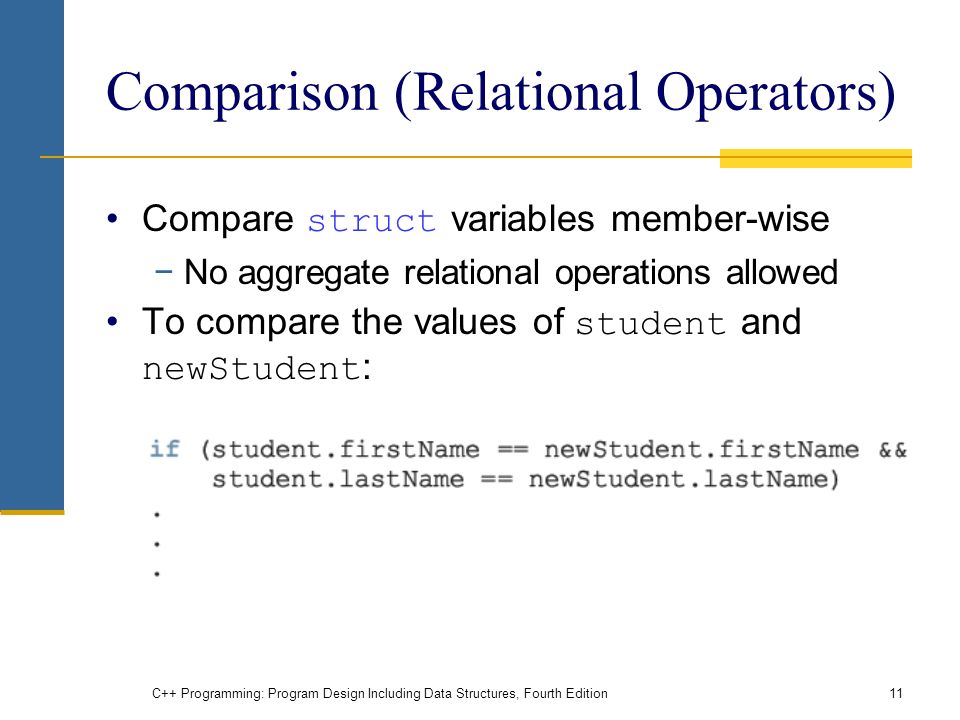 Comparison (Relational Operators)

• Compare struct variables member-wise
  − No aggregate relational operations allowed
• To compare the values of student and newStudent:

if (student.firstName == newStudent.firstName &&
    student.lastName == newStudent.lastName)
.
.
.

C++ Programming: Program Design Including Data Structures, Fourth Edition
11